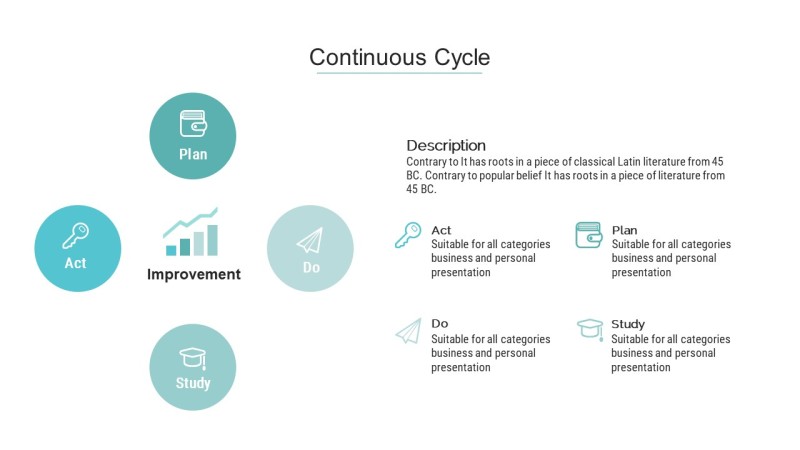 Continuous Cycle

Plan

Act

Improvement

Do

Study

Description
Contrary to It has roots in a piece of classical Latin literature from 45 BC. Contrary to popular belief It has roots in a piece of literature from 45 BC.

Act
Suitable for all categories business and personal presentation

Plan
Suitable for all categories business and personal presentation

Do
Suitable for all categories business and personal presentation

Study
Suitable for all categories business and personal presentation